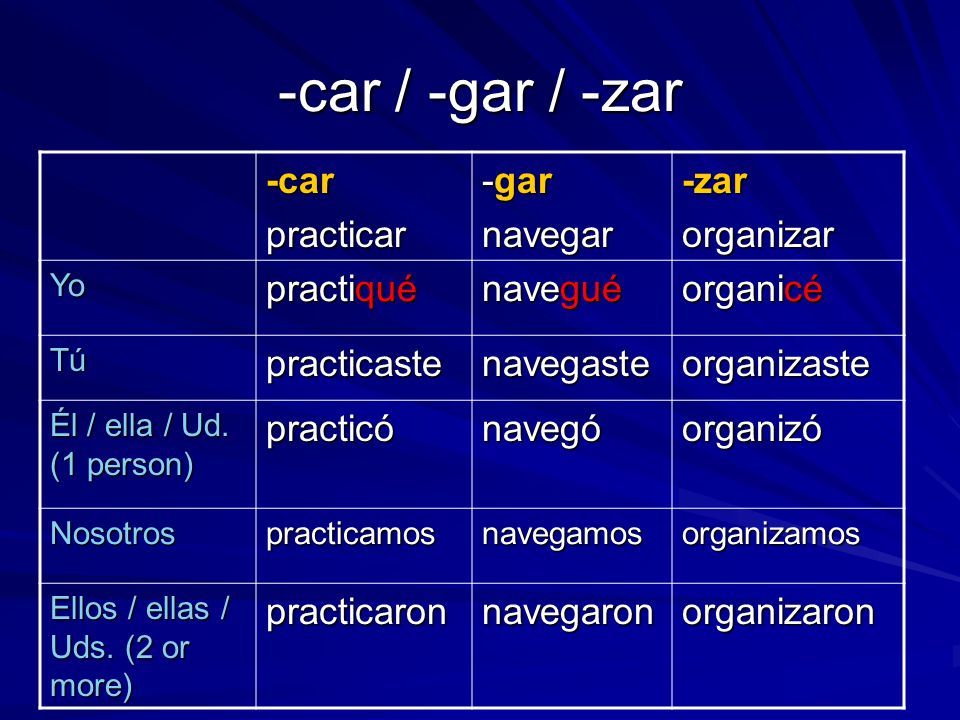 -car / -gar / -zar

| | -car practicar | -gar navegar | -zar organizar |
|---|---|---|---|
| Yo | practiqué | navegué | organicé |
| Tú | practicaste | navegaste | organizaste |
| Él / ella / Ud. (1 person) | practicó | navegó | organizó |
| Nosotros | practicamos | navegamos | organizamos |
| Ellos / ellas / Uds. (2 or more) | practicaron | navegaron | organizaron |